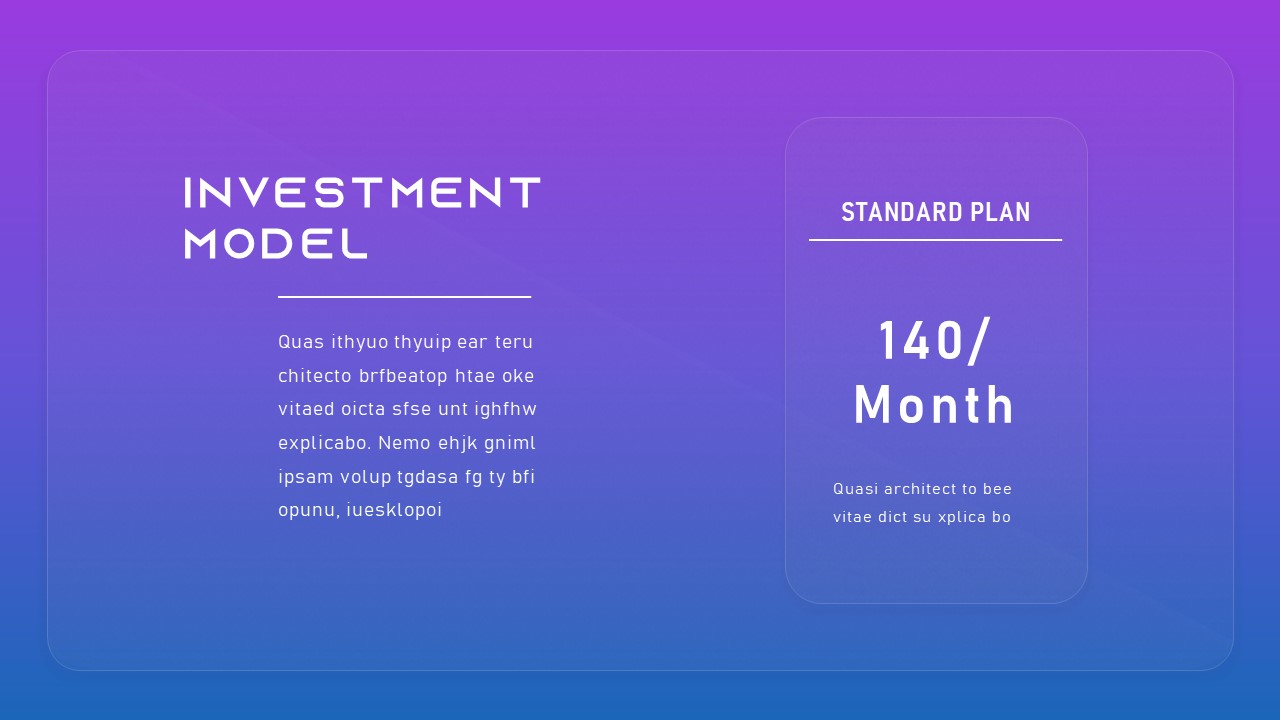 INVESTMENT MODEL

Quas ithyuo thyuip ear teru chitecto brfbeatop htae oke vitaed oicta sfse unt ighfhw explicabo. Nemo ehjk gniml ipsam volup tgdasa fg ty bfi opunu, iuesklopoi

STANDARD PLAN

140/ Month

Quasi architect to bee vitae dict su xplica bo